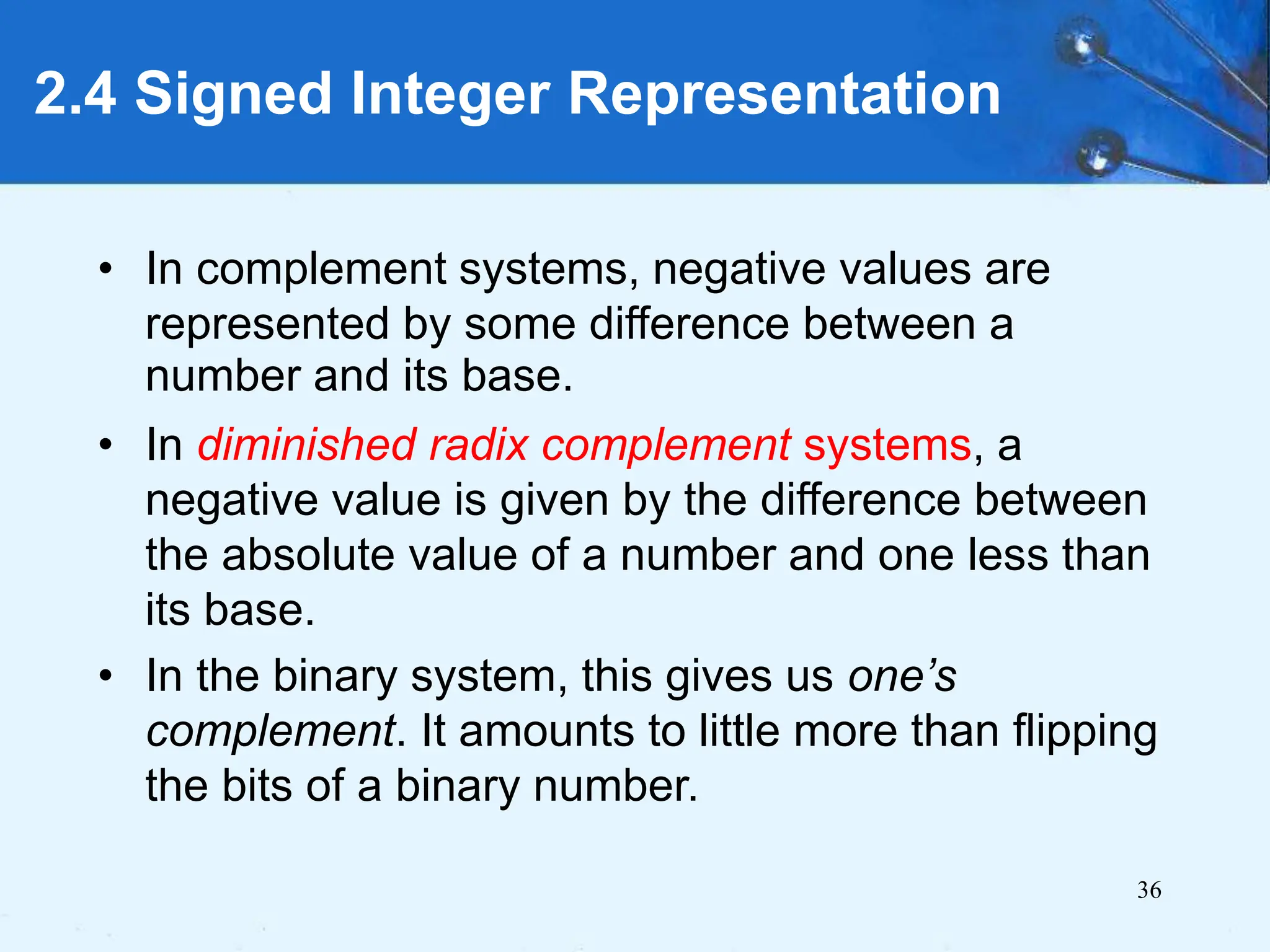 2.4 Signed Integer Representation

• In complement systems, negative values are represented by some difference between a number and its base.

• In diminished radix complement systems, a negative value is given by the difference between the absolute value of a number and one less than its base.

• In the binary system, this gives us one's complement. It amounts to little more than flipping the bits of a binary number.

36